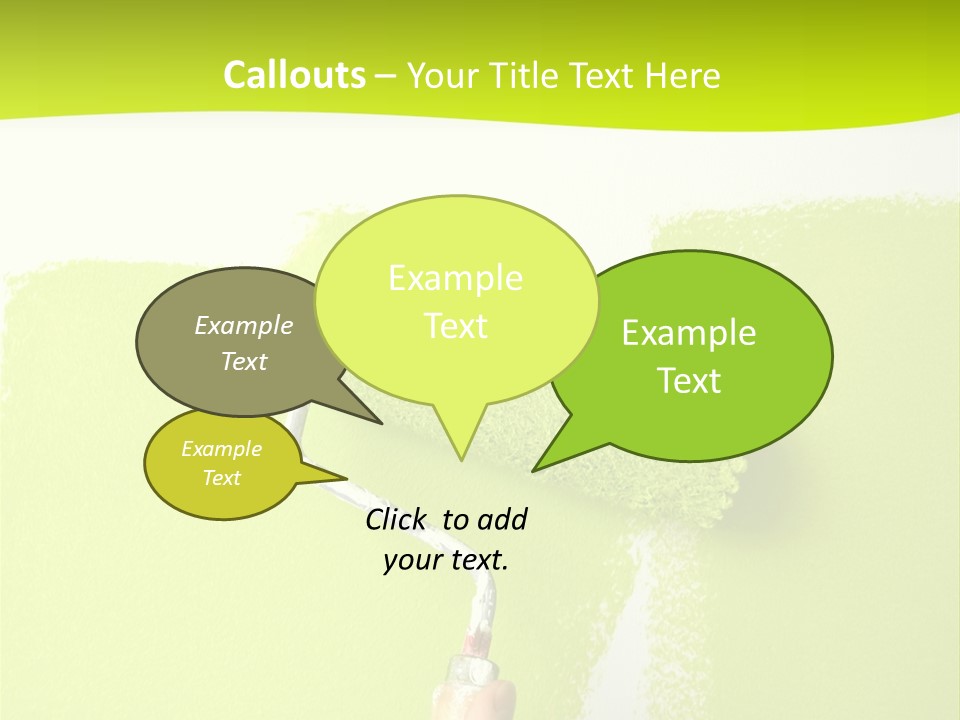 Callouts – Your Title Text Here

Example Text

Example Text

Example Text

Example Text

Click to add your text.